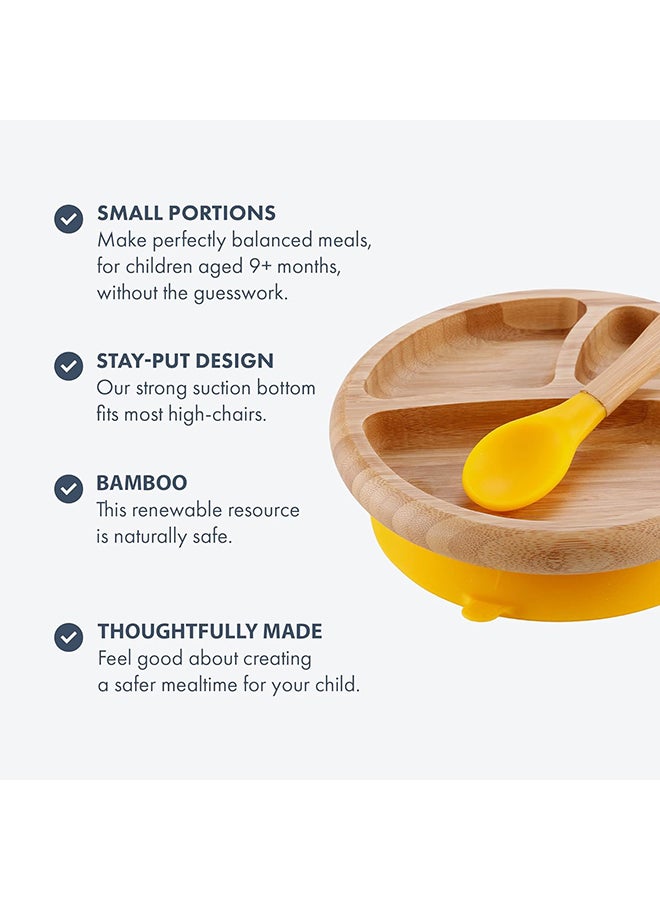 SMALL PORTIONS
Make perfectly balanced meals, for children aged 9+ months, without the guesswork.

STAY-PUT DESIGN
Our strong suction bottom fits most high-chairs.

BAMBOO
This renewable resource is naturally safe.

THOUGHTFULLY MADE
Feel good about creating a safer mealtime for your child.